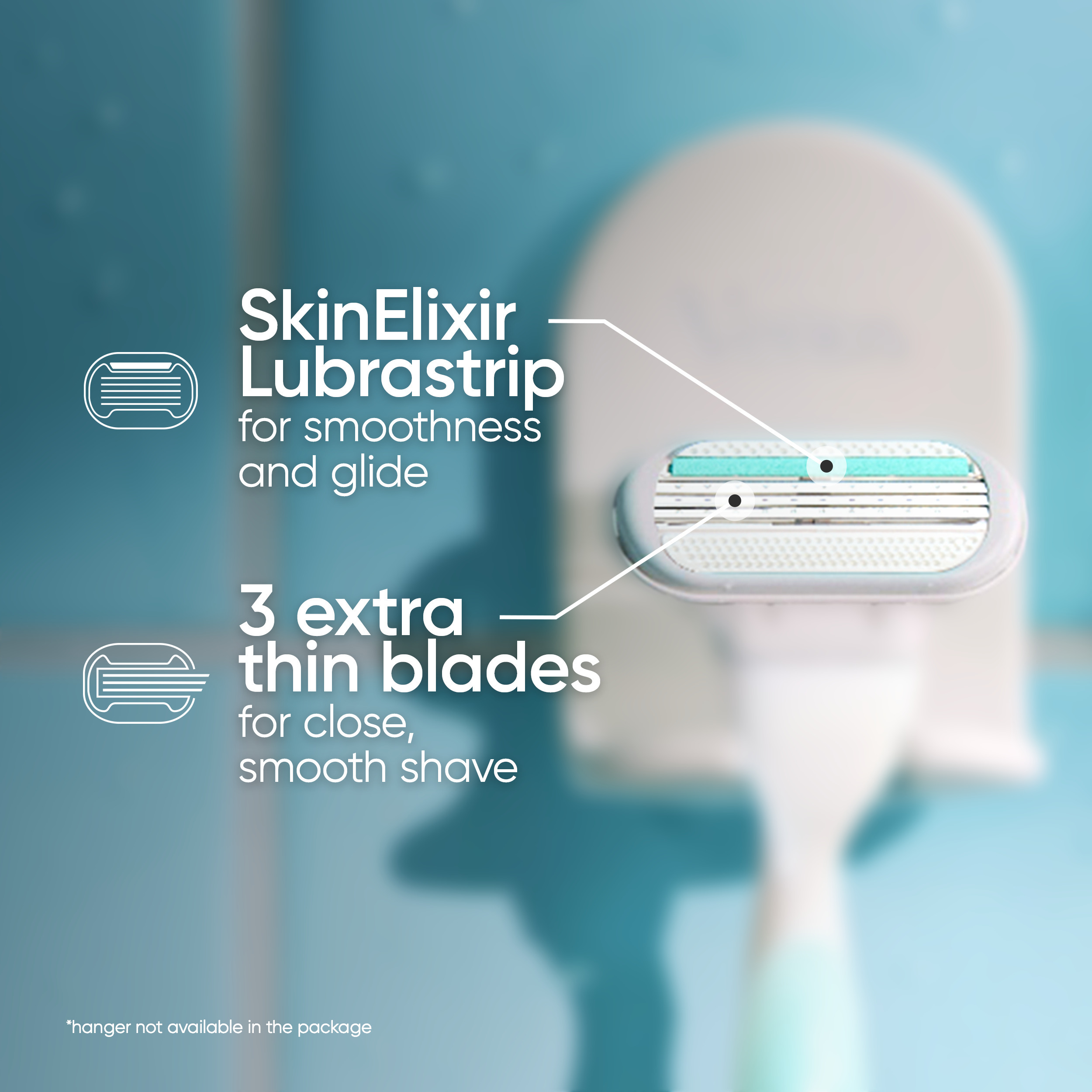 SkinElixir Lubrastrip
for smoothness and glide

3 extra thin blades
for close, smooth shave

*hanger not available in the package